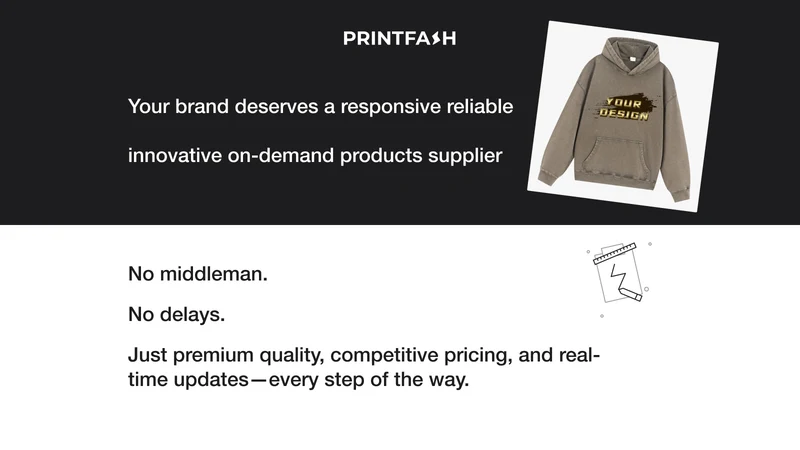 PRINTFASH

Your brand deserves a responsive reliable

innovative on-demand products supplier

YOUR DESIGN

No middleman.

No delays.

Just premium quality, competitive pricing, and real-time updates—every step of the way.